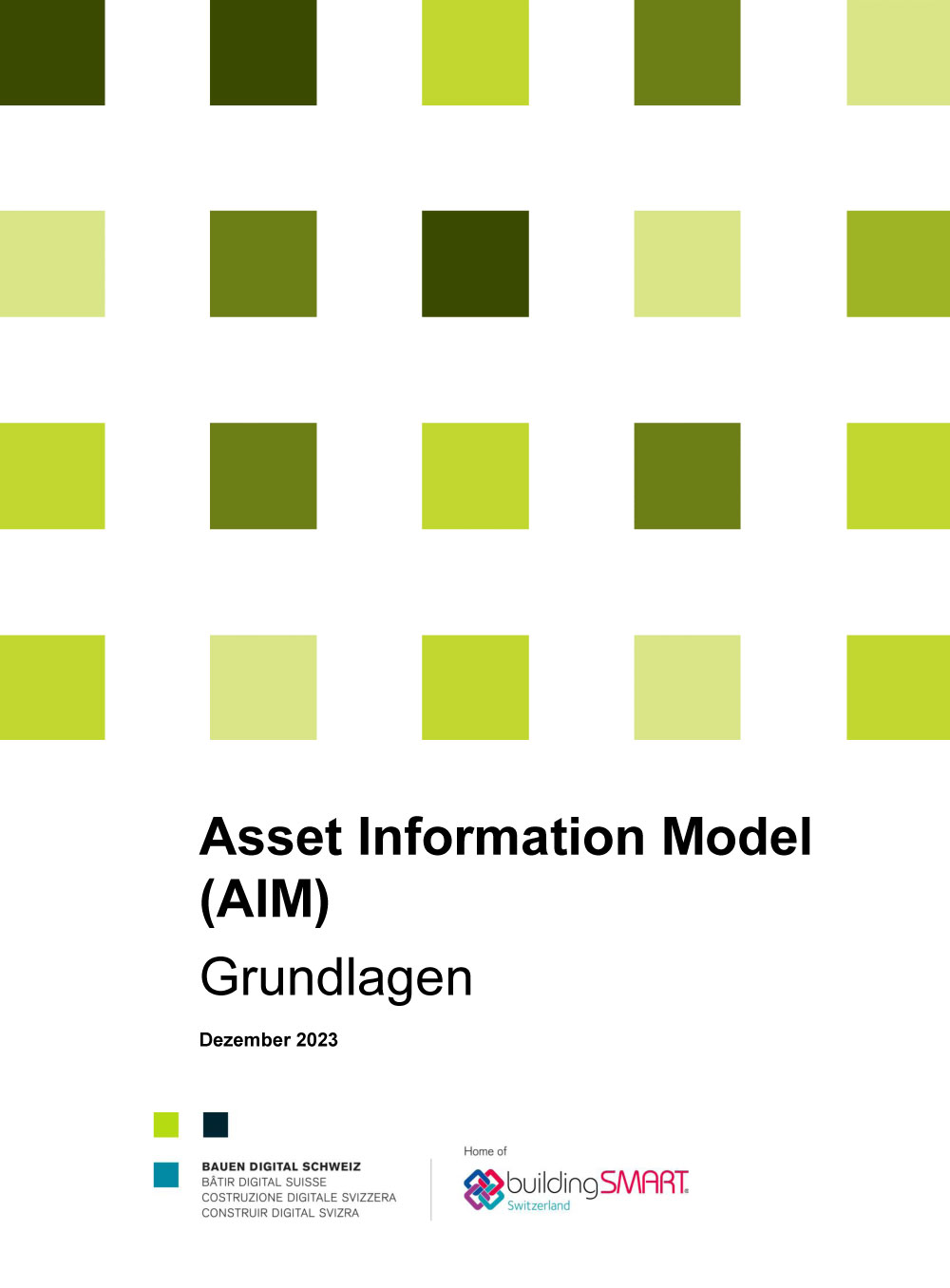 Asset Information Model (AIM)

Grundlagen

Dezember 2023

BAUEN DIGITAL SCHWEIZ
BÂTIR DIGITAL SUISSE
COSTRUZIONE DIGITALE SVIZZERA
CONSTRUIR DIGITAL SVIZRA

Home of
buildingSMART
Switzerland